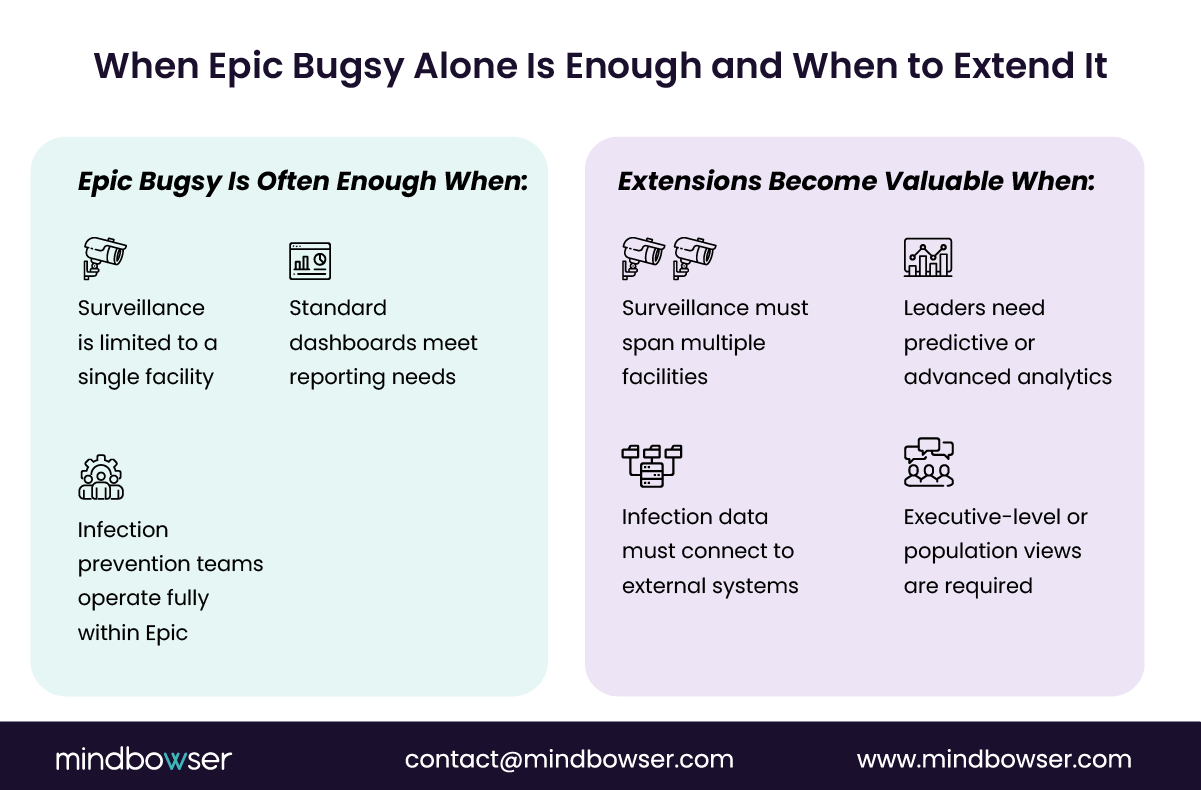 When Epic Bugsy Alone Is Enough and When to Extend It

Epic Bugsy Is Often Enough When:

Surveillance is limited to a single facility

Standard dashboards meet reporting needs

Infection prevention teams operate fully within Epic

Extensions Become Valuable When:

Surveillance must span multiple facilities

Leaders need predictive or advanced analytics

Infection data must connect to external systems

Executive-level or population views are required

mindbowser

contact@mindbowser.com

www.mindbowser.com